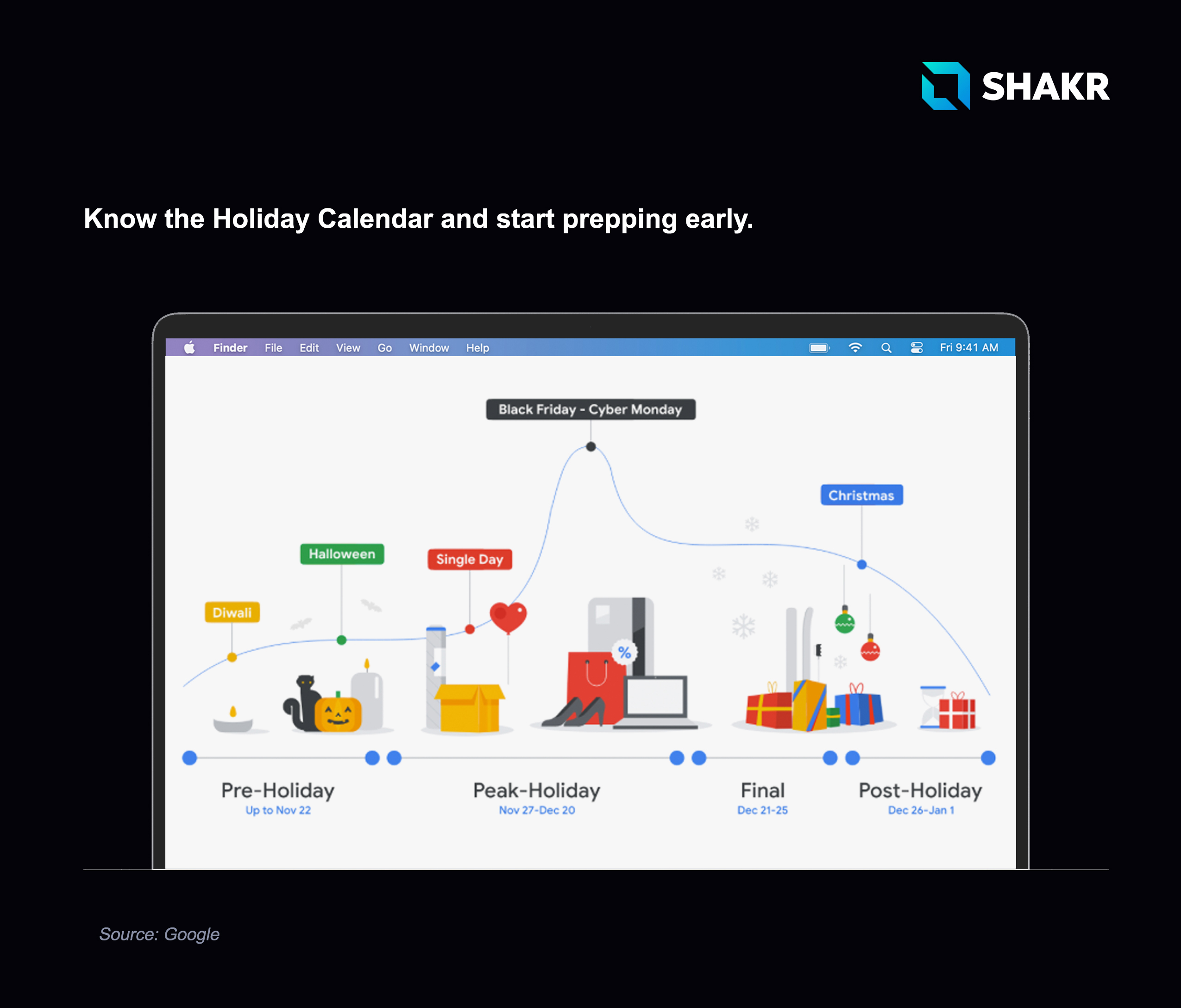 SHAKR

Know the Holiday Calendar and start prepping early.

Finder File Edit View Go Window Help Fri 9:41 AM

Black Friday - Cyber Monday

Christmas

Halloween

Single Day

Diwali

%

Pre-Holiday
Up to Nov 22

Peak-Holiday
Nov 27-Dec 20

Final
Dec 21-25

Post-Holiday
Dec 26-Jan 1

Source: Google